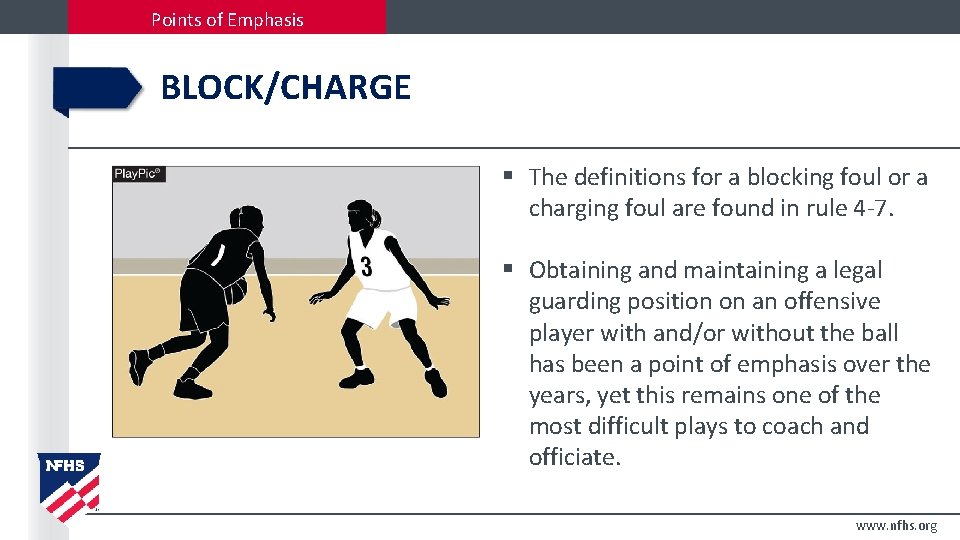 Points of Emphasis

BLOCK/CHARGE

PlayPic®

3

▪ The definitions for a blocking foul or a charging foul are found in rule 4-7.

▪ Obtaining and maintaining a legal guarding position on an offensive player with and/or without the ball has been a point of emphasis over the years, yet this remains one of the most difficult plays to coach and officiate.

NFHS

www.nfhs.org